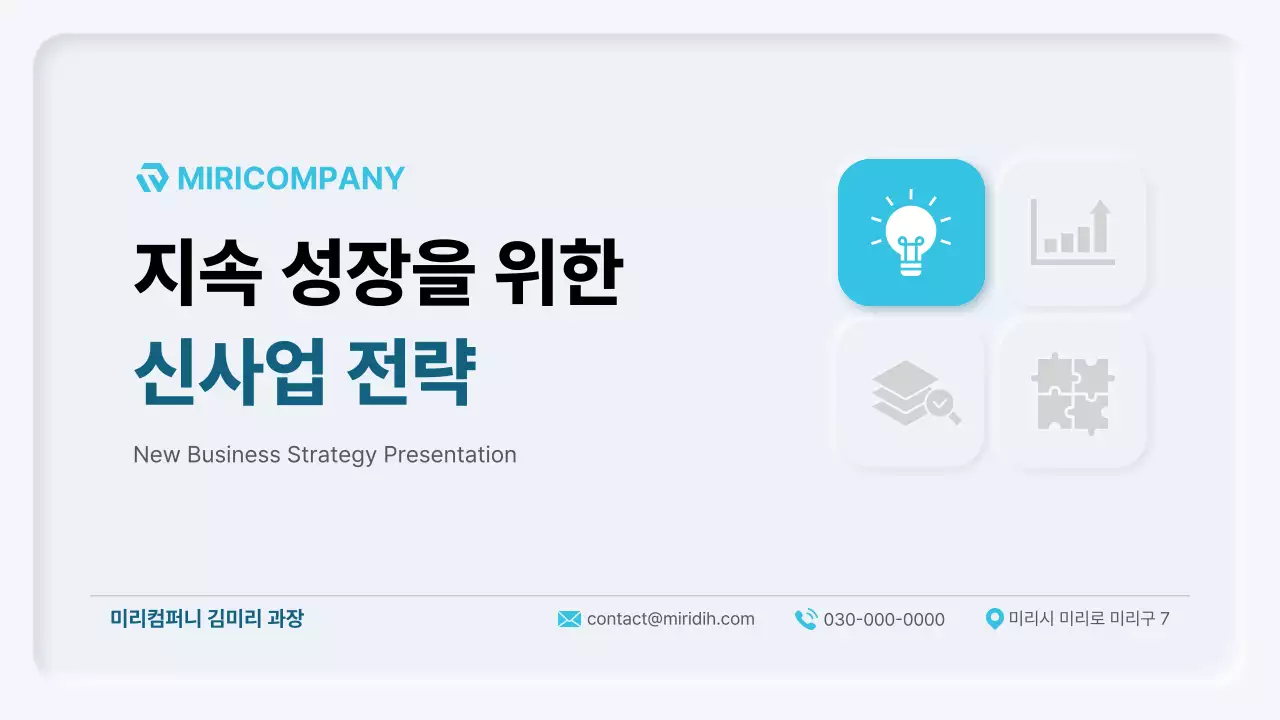 MIRICOMPANY

지속 성장을 위한
신사업 전략

New Business Strategy Presentation

미리컴퍼니 김미리 과장

contact@miridih.com

030-000-0000

미리시 미리로 미리구 7